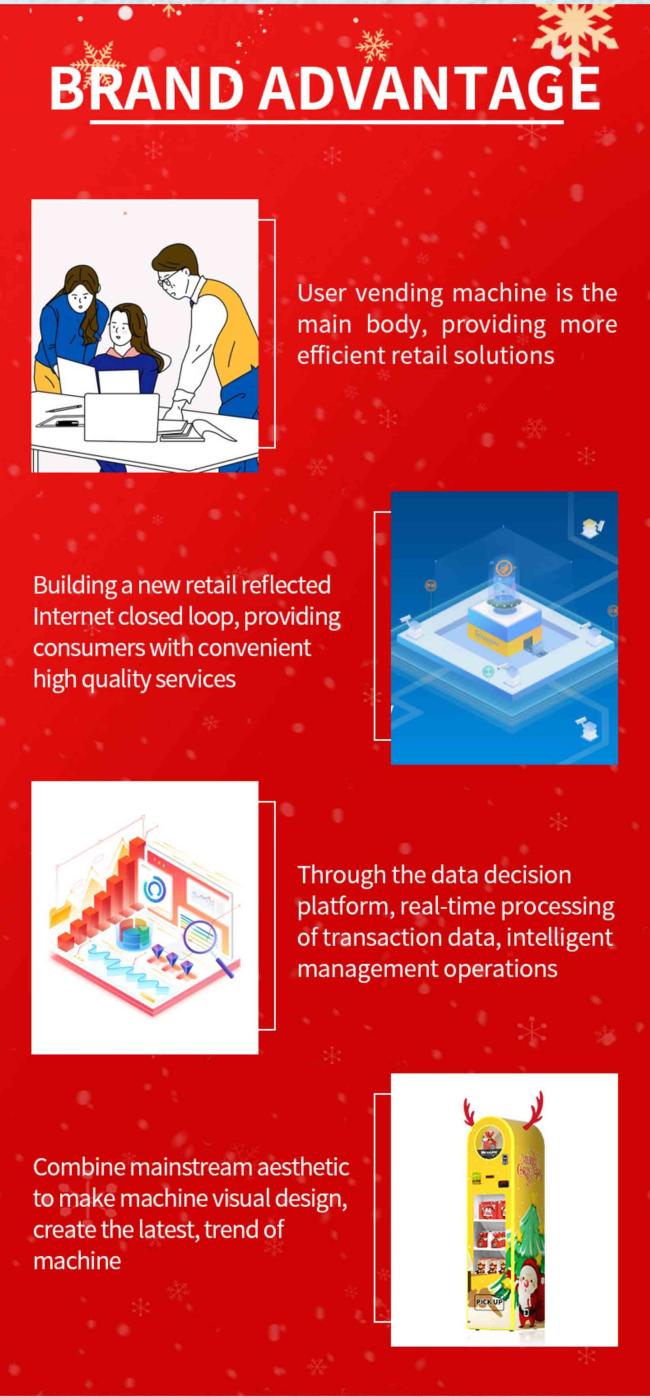 BRAND ADVANTAGE

User vending machine is the main body, providing more efficient retail solutions

Building a new retail reflected Internet closed loop, providing consumers with convenient high quality services

Through the data decision platform, real-time processing of transaction data, intelligent management operations

Combine mainstream aesthetic to make machine visual design, create the latest, trend of machine

PICK UP